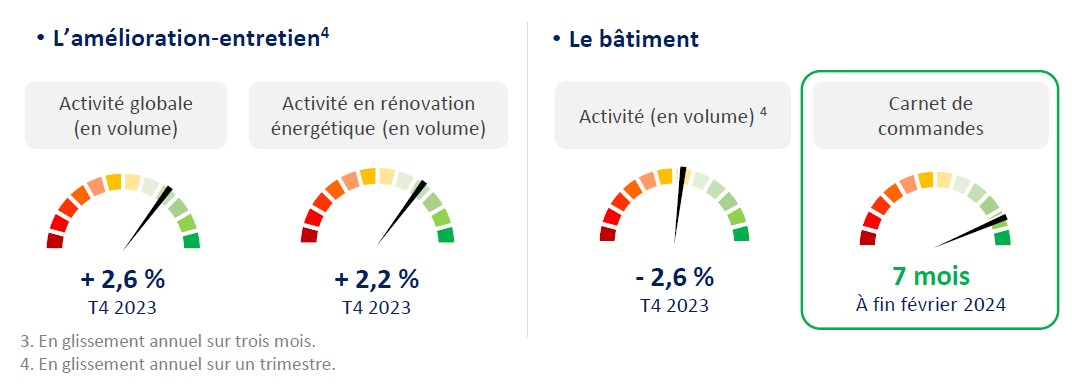 • L'amélioration-entretien$^4$

Activité globale (en volume)

+ 2,6 %
T4 2023

Activité en rénovation énergétique (en volume)

+ 2,2 %
T4 2023

• Le bâtiment

Activité (en volume) $^4$

- 2,6 %
T4 2023

Carnet de commandes

7 mois
À fin février 2024

3. En glissement annuel sur trois mois.
4. En glissement annuel sur un trimestre.